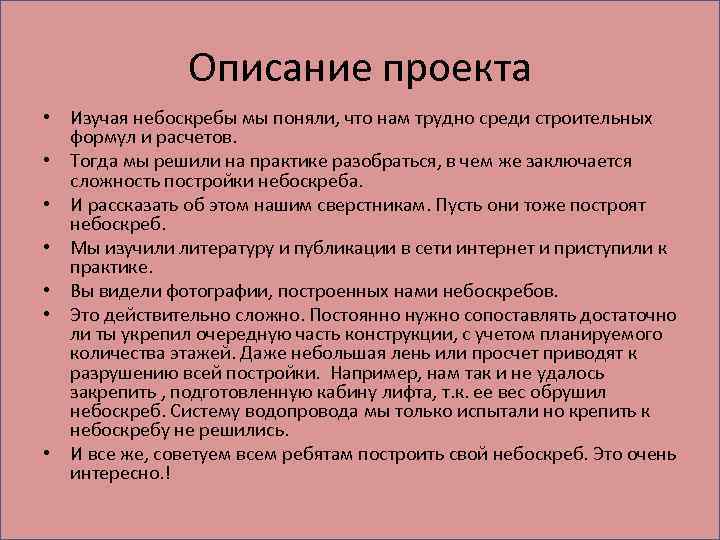 Описание проекта

• Изучая небоскребы мы поняли, что нам трудно среди строительных формул и расчетов.

• Тогда мы решили на практике разобраться, в чем же заключается сложность постройки небоскреба.

• И рассказать об этом нашим сверстникам. Пусть они тоже построят небоскреб.

• Мы изучили литературу и публикации в сети интернет и приступили к практике.

• Вы видели фотографии, построенных нами небоскребов.

• Это действительно сложно. Постоянно нужно сопоставлять достаточно ли ты укрепил очередную часть конструкции, с учетом планируемого количества этажей. Даже небольшая лень или просчет приводят к разрушению всей постройки. Например, нам так и не удалось закрепить , подготовленную кабину лифта, т.к. ее вес обрушил небоскреб. Систему водопровода мы только испытали но крепить к небоскребу не решились.

• И все же, советуем всем ребятам построить свой небоскреб. Это очень интересно.!